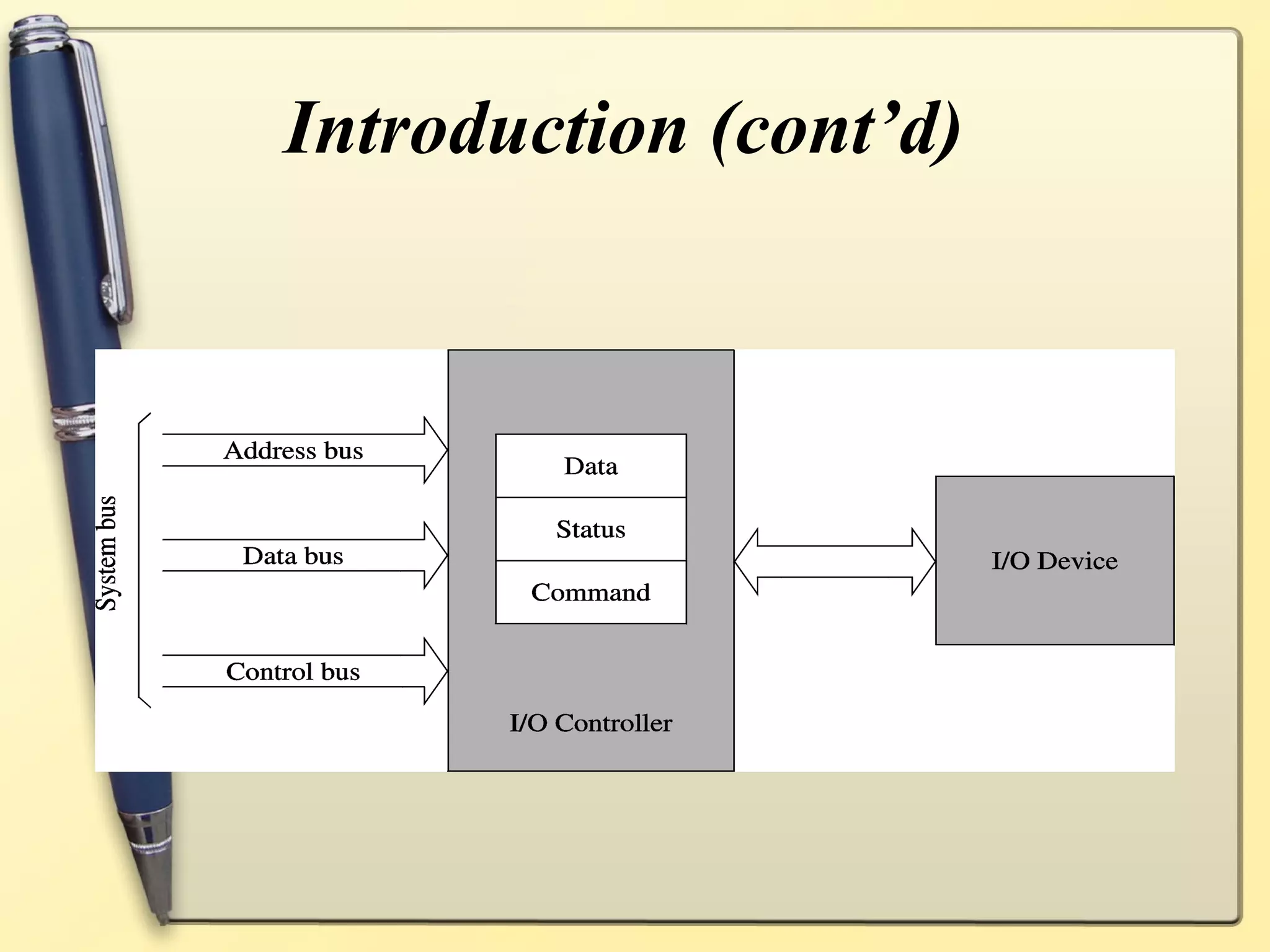 Introduction (cont’d)

System bus

Address bus

Data bus

Control bus

Data

Status

Command

I/O Controller

I/O Device